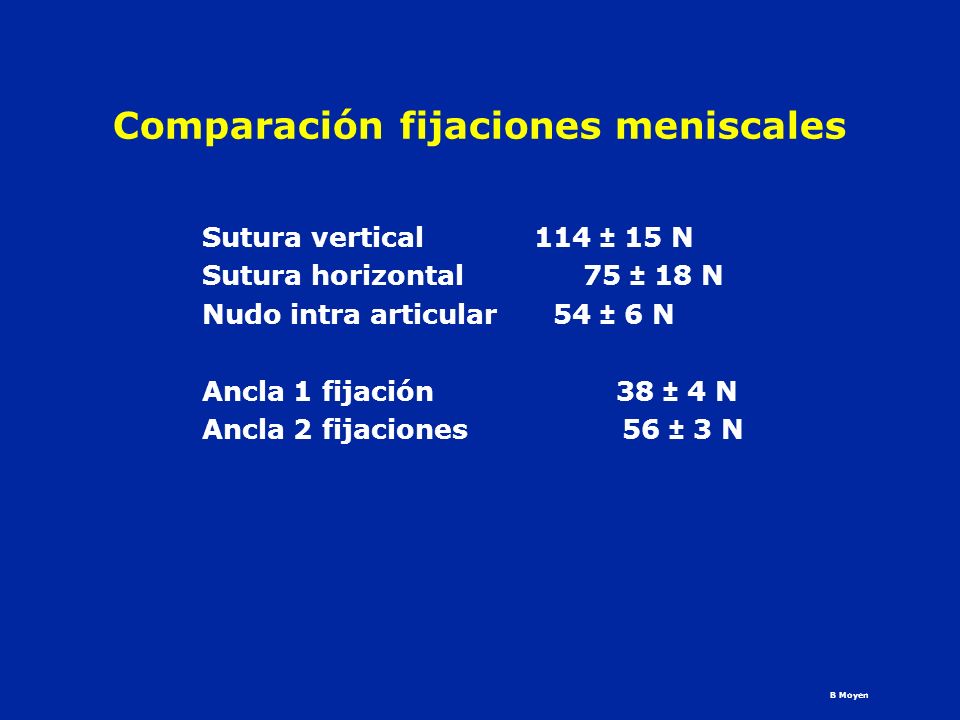 Comparación fijaciones meniscales

Sutura vertical 114 ± 15 N
Sutura horizontal 75 ± 18 N
Nudo intra articular 54 ± 6 N

Ancla 1 fijación 38 ± 4 N
Ancla 2 fijaciones 56 ± 3 N

B Moyen